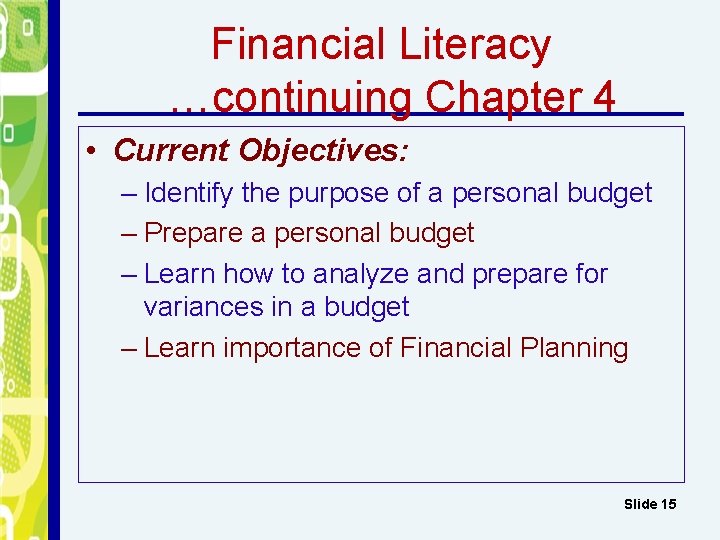 Financial Literacy
…continuing Chapter 4

• Current Objectives:
– Identify the purpose of a personal budget
– Prepare a personal budget
– Learn how to analyze and prepare for variances in a budget
– Learn importance of Financial Planning

Slide 15